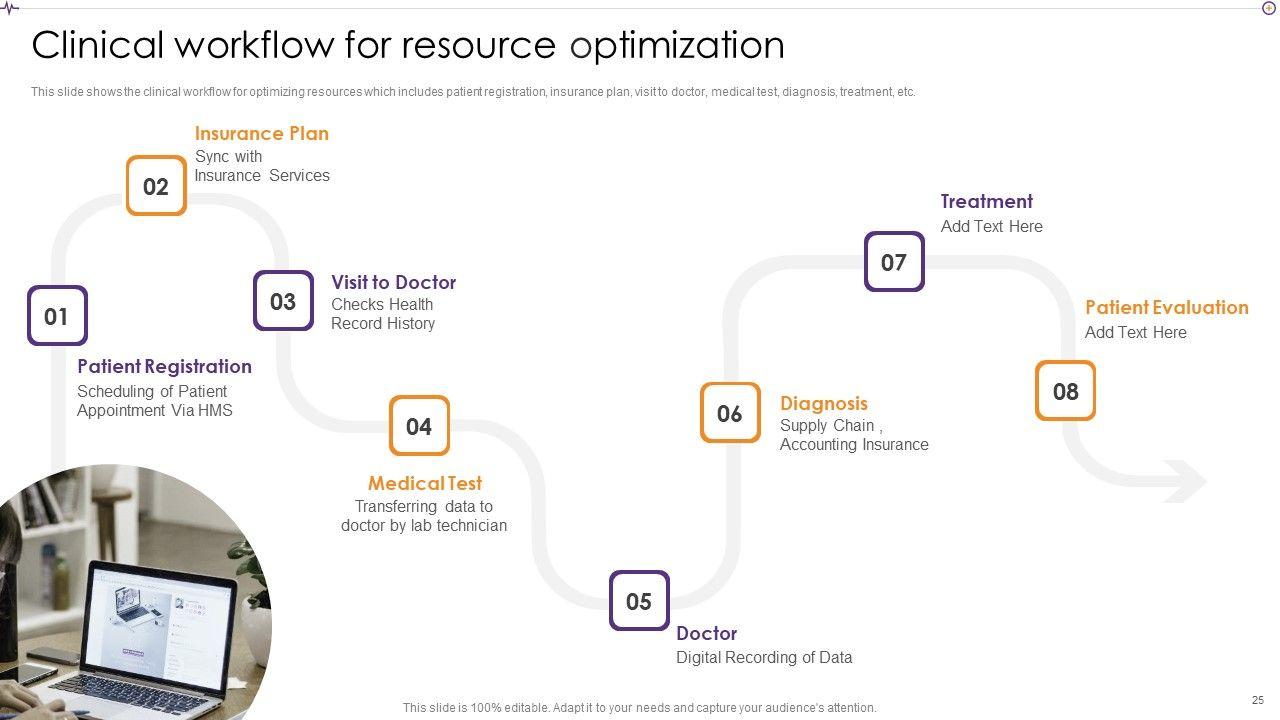 Clinical workflow for resource optimization

This slide shows the clinical workflow for optimizing resources which includes patient registration, insurance plan, visit to doctor, medical test, diagnosis, treatment, etc.

01
Patient Registration
Scheduling of Patient Appointment Via HMS

02
Insurance Plan
Sync with Insurance Services

03
Visit to Doctor
Checks Health Record History

04
Medical Test
Transferring data to doctor by lab technician

05
Doctor
Digital Recording of Data

06
Diagnosis
Supply Chain , Accounting Insurance

07
Treatment
Add Text Here

08
Patient Evaluation
Add Text Here

This slide is 100% editable. Adapt it to your needs and capture your audience's attention.

25